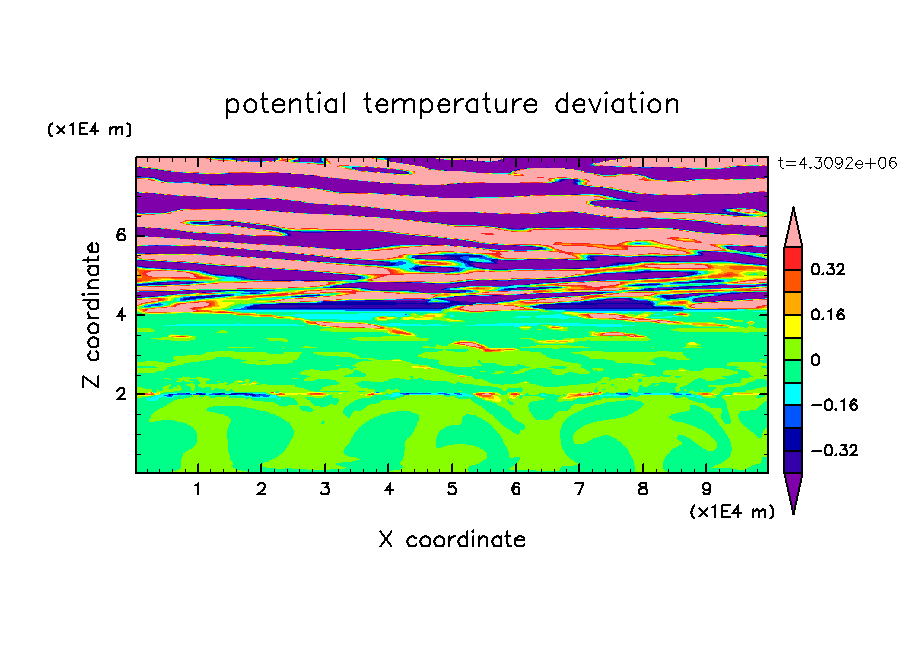 potential temperature deviation

(x1E4 m)

t=4.3092e+06

Z coordinate

6
4
2

0.32
0.16
0
−0.16
−0.32

1 2 3 4 5 6 7 8 9

(x1E4 m)

X coordinate